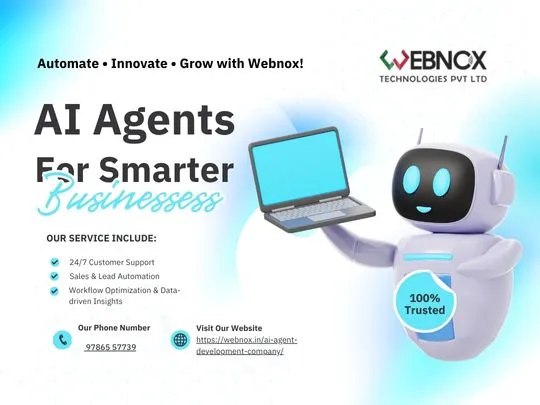 Automate • Innovate • Grow with Webnox!

WEBNOX
TECHNOLOGIES PVT LTD

AI Agents
For Smarter
Businessess

OUR SERVICE INCLUDE:

24/7 Customer Support
Sales & Lead Automation
Workflow Optimization & Data-driven Insights

Our Phone Number
97865 57739

Visit Our Website
https://webnox.in/ai-agent-development-company/

100% Trusted